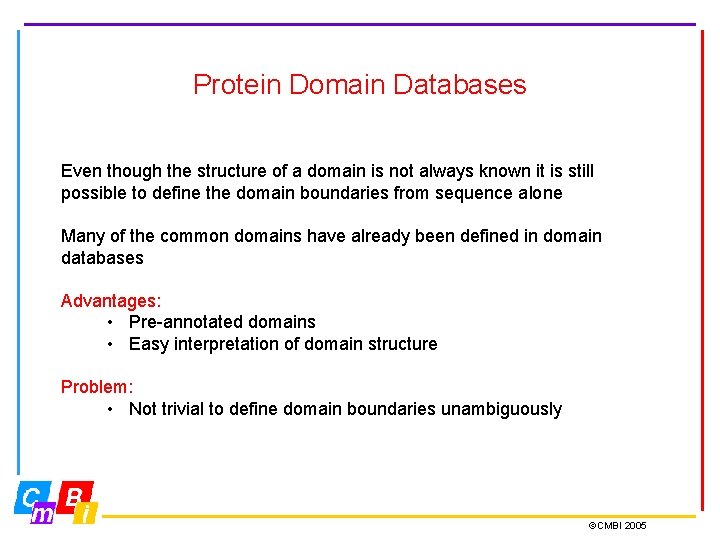 Protein Domain Databases

Even though the structure of a domain is not always known it is still possible to define the domain boundaries from sequence alone

Many of the common domains have already been defined in domain databases

Advantages:
• Pre-annotated domains
• Easy interpretation of domain structure

Problem:
• Not trivial to define domain boundaries unambiguously

C m B i

©CMBI 2005